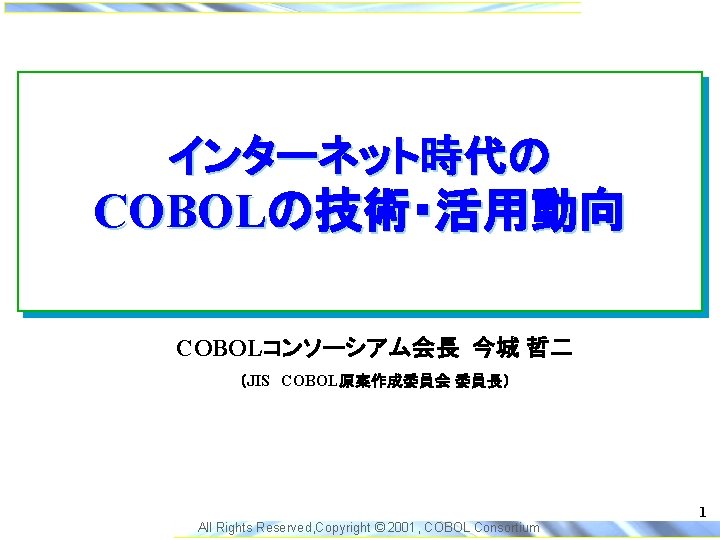 インターネット時代の
COBOLの技術・活用動向

COBOLコンソーシアム会長 今城 哲二
（JIS COBOL原案作成委員会 委員長）

1

All Rights Reserved,Copyright © 2001 , COBOL Consortium